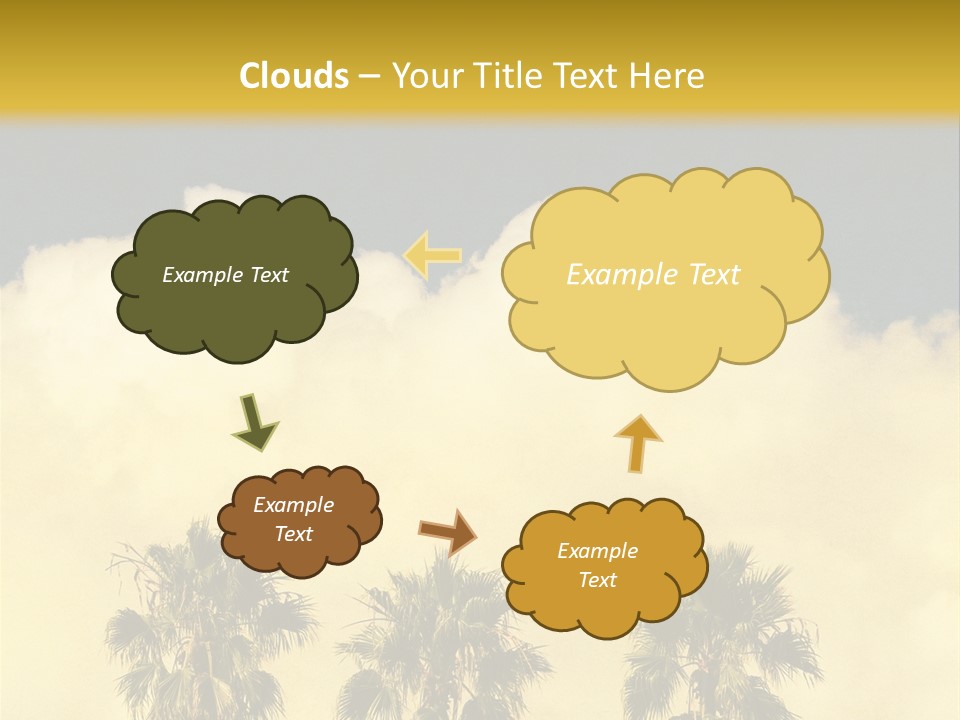 Clouds – Your Title Text Here

Example Text

Example Text

Example Text

Example Text